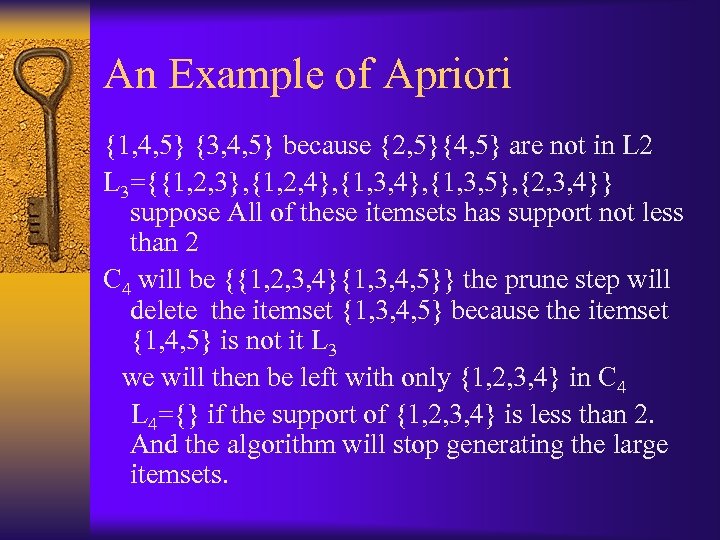 An Example of Apriori

{1,4,5} {3,4,5} because {2,5}{4,5} are not in L2

$L_3$={{1,2,3},{1,2,4},{1,3,4},{1,3,5},{2,3,4}} suppose All of these itemsets has support not less than 2

$C_4$ will be {{1,2,3,4}{1,3,4,5}} the prune step will delete the itemset {1,3,4,5} because the itemset {1,4,5} is not it $L_3$

we will then be left with only {1,2,3,4} in $C_4$

$L_4$={} if the support of {1,2,3,4} is less than 2. And the algorithm will stop generating the large itemsets.